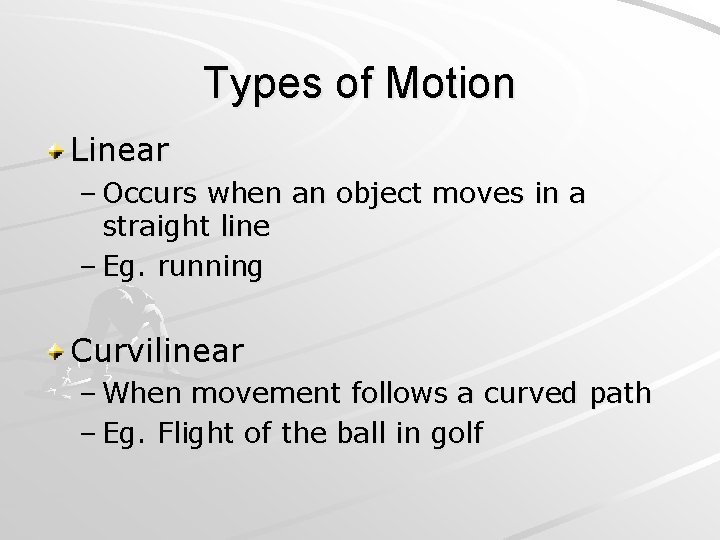 Types of Motion

Linear

– Occurs when an object moves in a straight line

– Eg. running

Curvilinear

– When movement follows a curved path

– Eg. Flight of the ball in golf